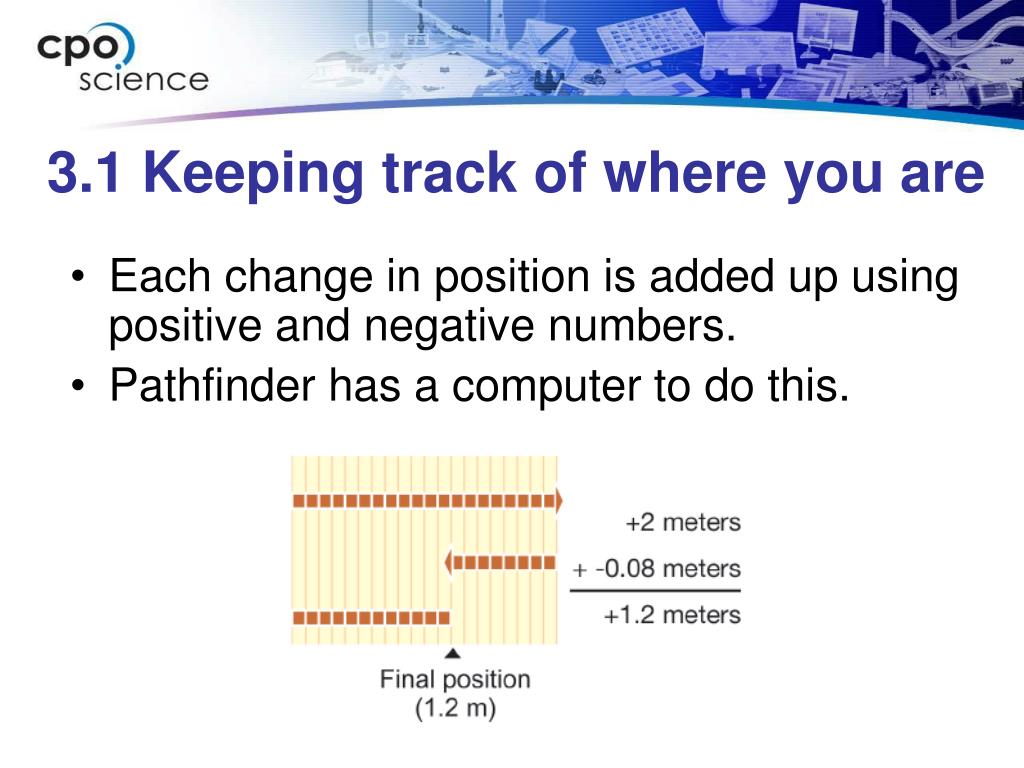 cpo science

3.1 Keeping track of where you are

• Each change in position is added up using positive and negative numbers.
• Pathfinder has a computer to do this.

+2 meters
+ -0.08 meters
+1.2 meters

Final position (1.2 m)